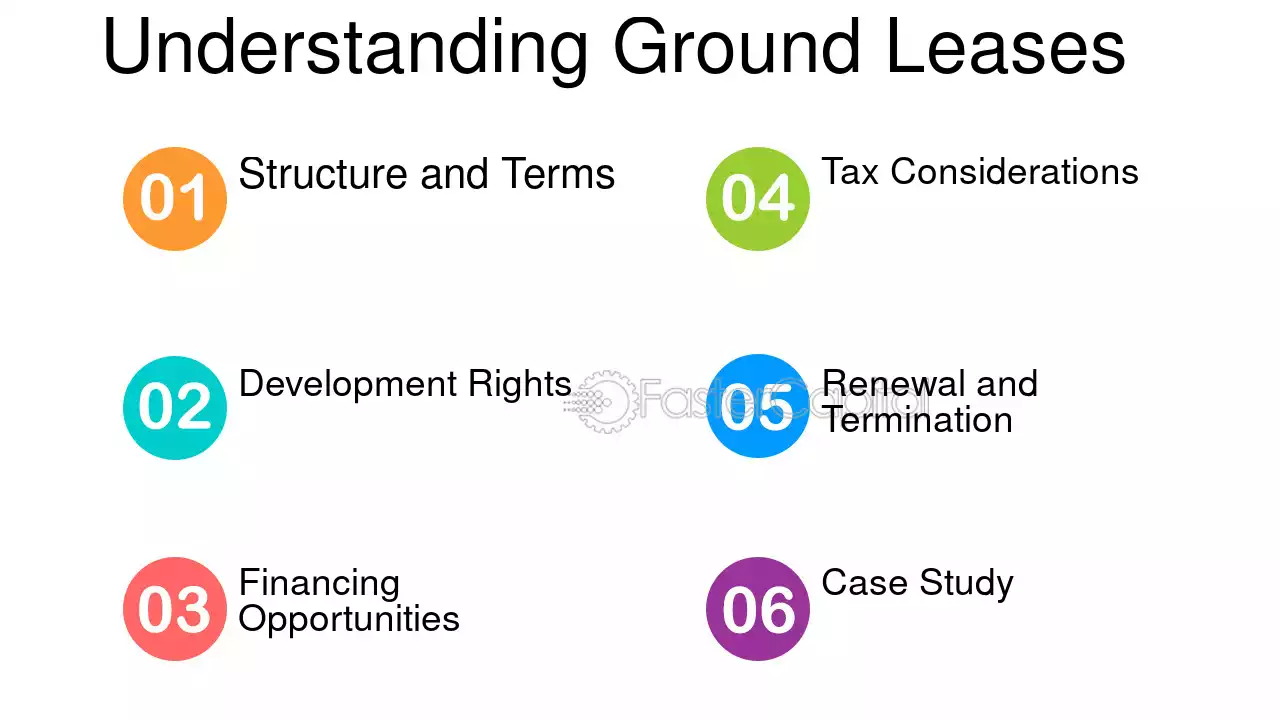 Understanding Ground Leases

01 Structure and Terms

02 Development Rights

03 Financing Opportunities

04 Tax Considerations

05 Renewal and Termination

06 Case Study

FasterCapital